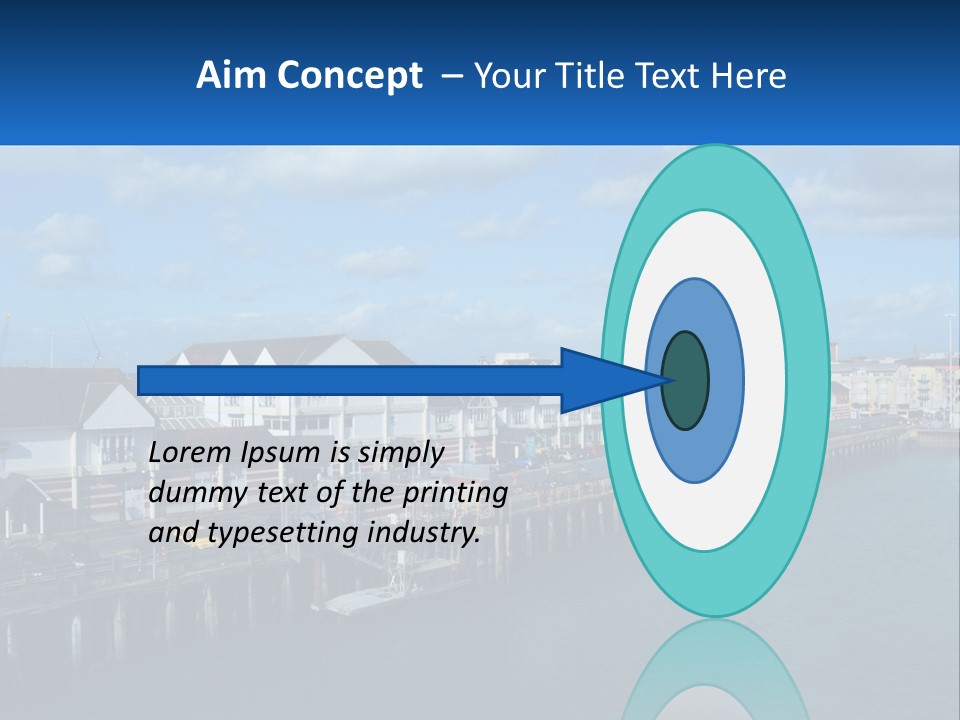 Aim Concept – Your Title Text Here

Lorem Ipsum is simply dummy text of the printing and typesetting industry.